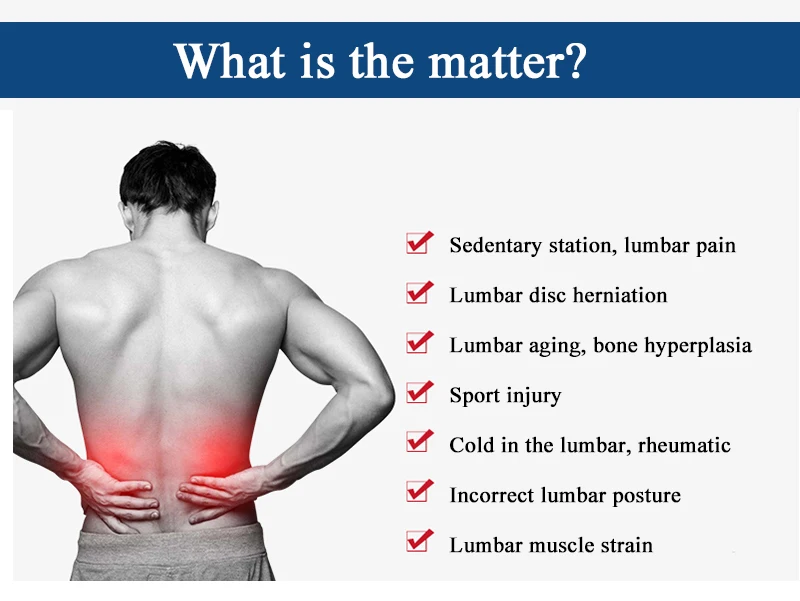 What is the matter?

☑ Sedentary station, lumbar pain
☑ Lumbar disc herniation
☑ Lumbar aging, bone hyperplasia
☑ Sport injury
☑ Cold in the lumbar, rheumatic
☑ Incorrect lumbar posture
☑ Lumbar muscle strain